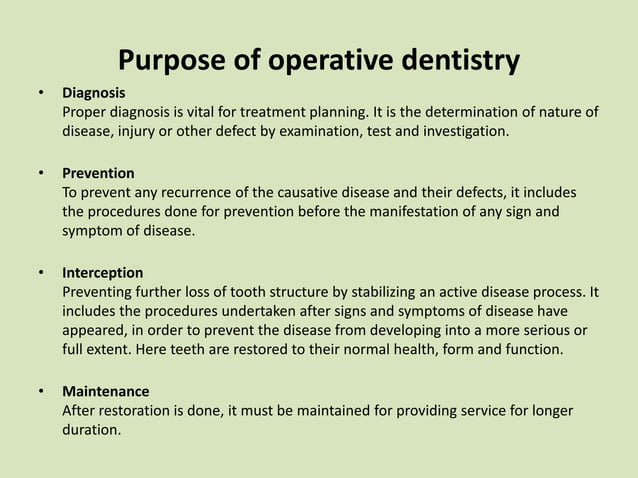 Purpose of operative dentistry

• Diagnosis
Proper diagnosis is vital for treatment planning. It is the determination of nature of disease, injury or other defect by examination, test and investigation.

• Prevention
To prevent any recurrence of the causative disease and their defects, it includes the procedures done for prevention before the manifestation of any sign and symptom of disease.

• Interception
Preventing further loss of tooth structure by stabilizing an active disease process. It includes the procedures undertaken after signs and symptoms of disease have appeared, in order to prevent the disease from developing into a more serious or full extent. Here teeth are restored to their normal health, form and function.

• Maintenance
After restoration is done, it must be maintained for providing service for longer duration.